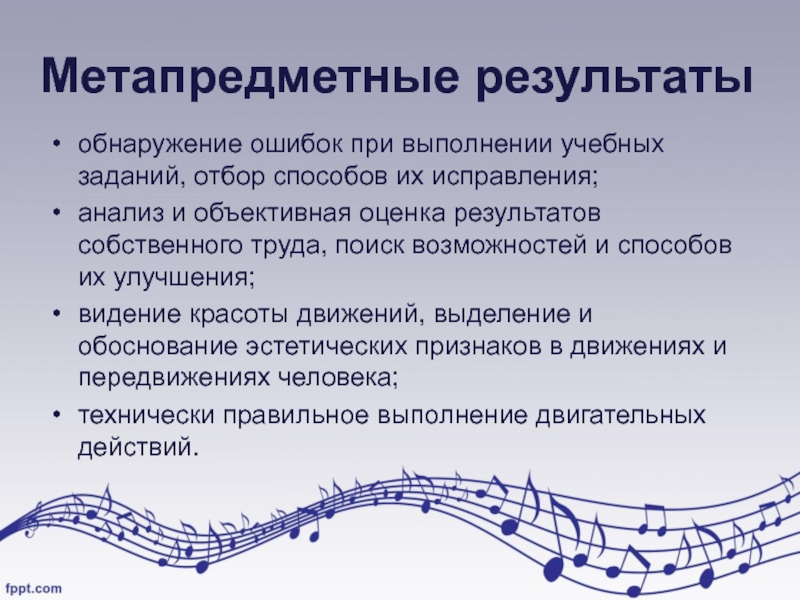 Метапредметные результаты

• обнаружение ошибок при выполнении учебных заданий, отбор способов их исправления;
• анализ и объективная оценка результатов собственного труда, поиск возможностей и способов их улучшения;
• видение красоты движений, выделение и обоснование эстетических признаков в движениях и передвижениях человека;
• технически правильное выполнение двигательных действий.

fppt.com